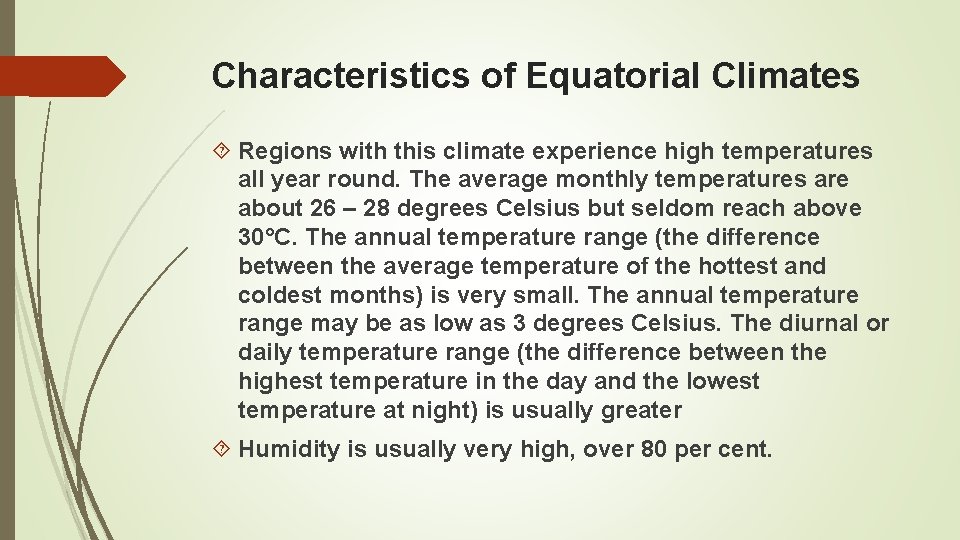 Characteristics of Equatorial Climates

Regions with this climate experience high temperatures all year round. The average monthly temperatures are about 26 – 28 degrees Celsius but seldom reach above 30°C. The annual temperature range (the difference between the average temperature of the hottest and coldest months) is very small. The annual temperature range may be as low as 3 degrees Celsius. The diurnal or daily temperature range (the difference between the highest temperature in the day and the lowest temperature at night) is usually greater

Humidity is usually very high, over 80 per cent.